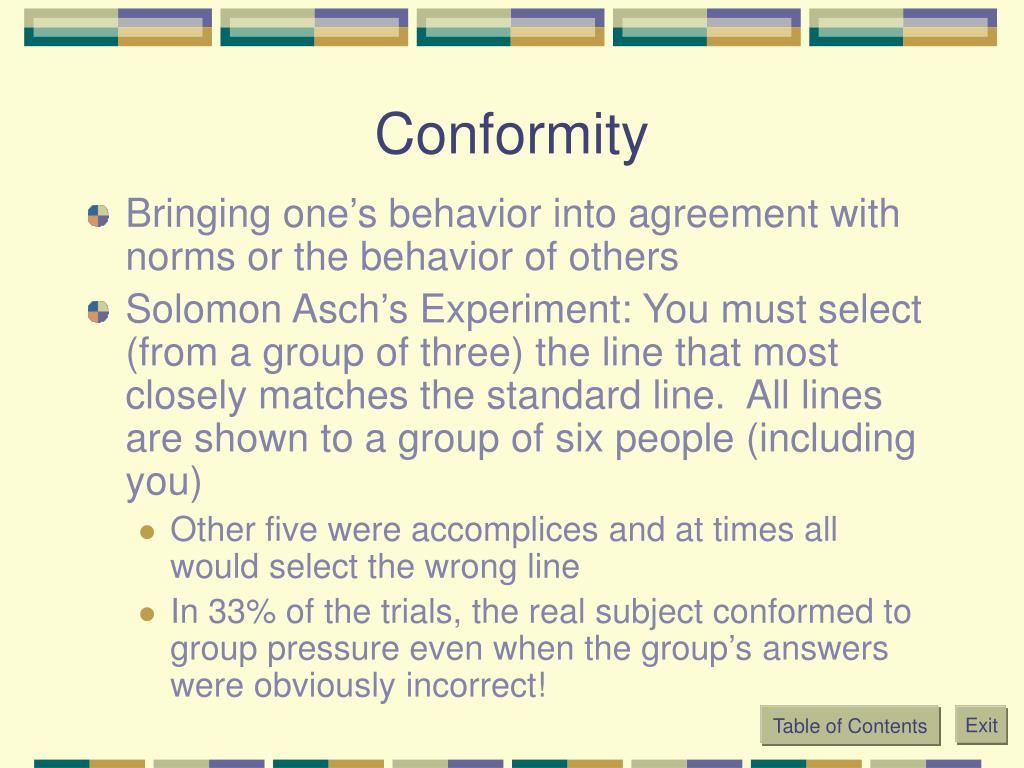 Conformity

Bringing one’s behavior into agreement with norms or the behavior of others

Solomon Asch’s Experiment: You must select (from a group of three) the line that most closely matches the standard line.  All lines are shown to a group of six people (including you)

Other five were accomplices and at times all would select the wrong line

In 33% of the trials, the real subject conformed to group pressure even when the group’s answers were obviously incorrect!

Table of Contents

Exit